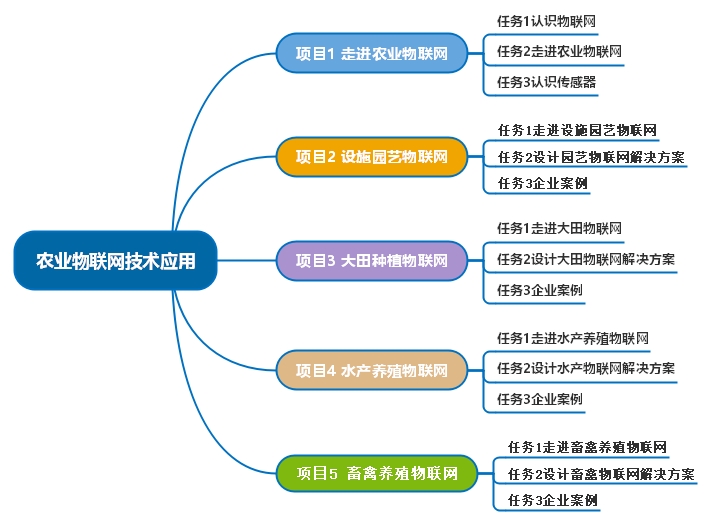 农业物联网技术应用

项目1 走进农业物联网
任务1认识物联网
任务2走进农业物联网
任务3认识传感器

项目2 设施园艺物联网
任务1走进设施园艺物联网
任务2设计园艺物联网解决方案
任务3企业案例

项目3 大田种植物联网
任务1走进大田物联网
任务2设计大田物联网解决方案
任务3企业案例

项目4 水产养殖物联网
任务1走进水产养殖物联网
任务2设计水产物联网解决方案
任务3企业案例

项目5 畜禽养殖物联网
任务1走进畜禽养殖物联网
任务2设计畜禽物联网解决方案
任务3企业案例